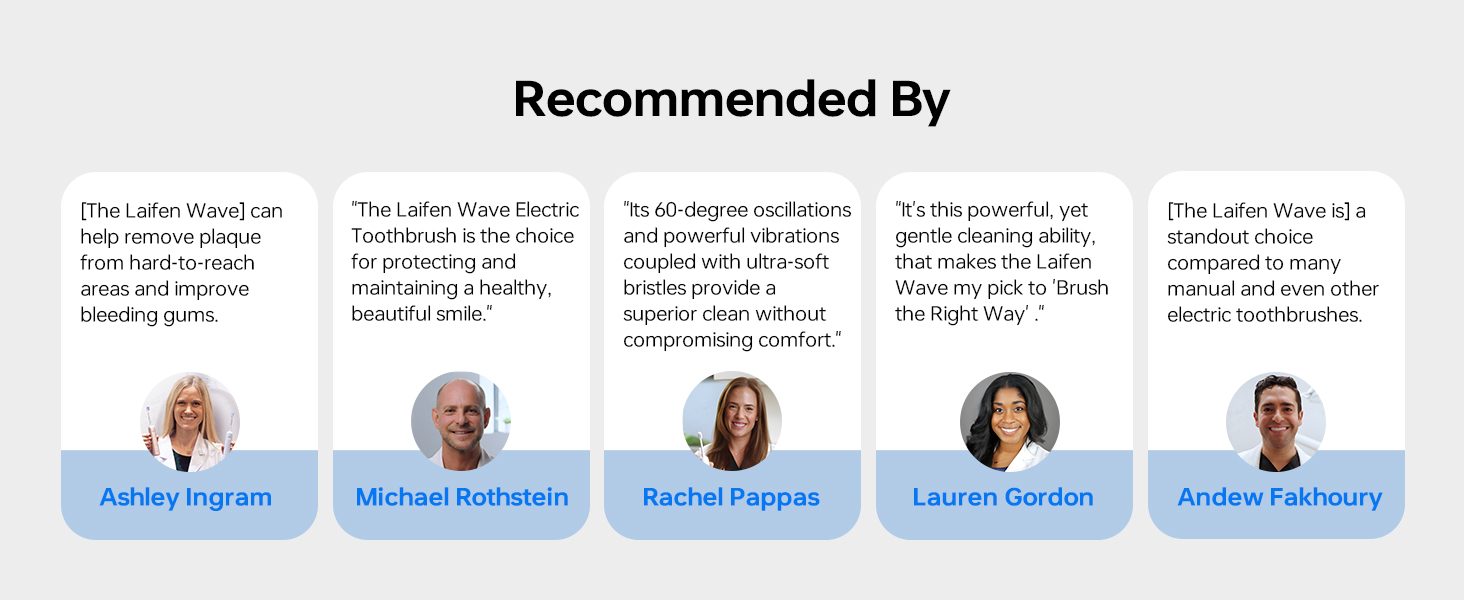 Recommended By

[The Laifen Wave] can help remove plaque from hard-to-reach areas and improve bleeding gums.

Ashley Ingram

"The Laifen Wave Electric Toothbrush is the choice for protecting and maintaining a healthy, beautiful smile."

Michael Rothstein

"Its 60-degree oscillations and powerful vibrations coupled with ultra-soft bristles provide a superior clean without compromising comfort."

Rachel Pappas

"It's this powerful, yet gentle cleaning ability, that makes the Laifen Wave my pick to 'Brush the Right Way' ."

Lauren Gordon

[The Laifen Wave is] a standout choice compared to many manual and even other electric toothbrushes.

Andew Fakhoury